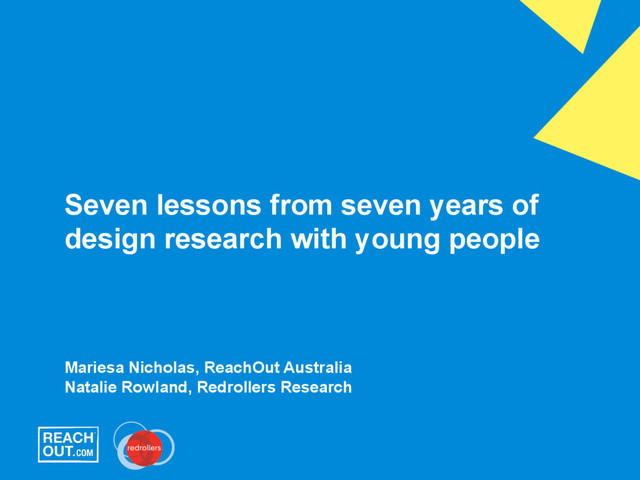 Seven lessons from seven years of design research with young people

Mariesa Nicholas, ReachOut Australia
Natalie Rowland, Redrollers Research

REACH OUT.COM

redrollers